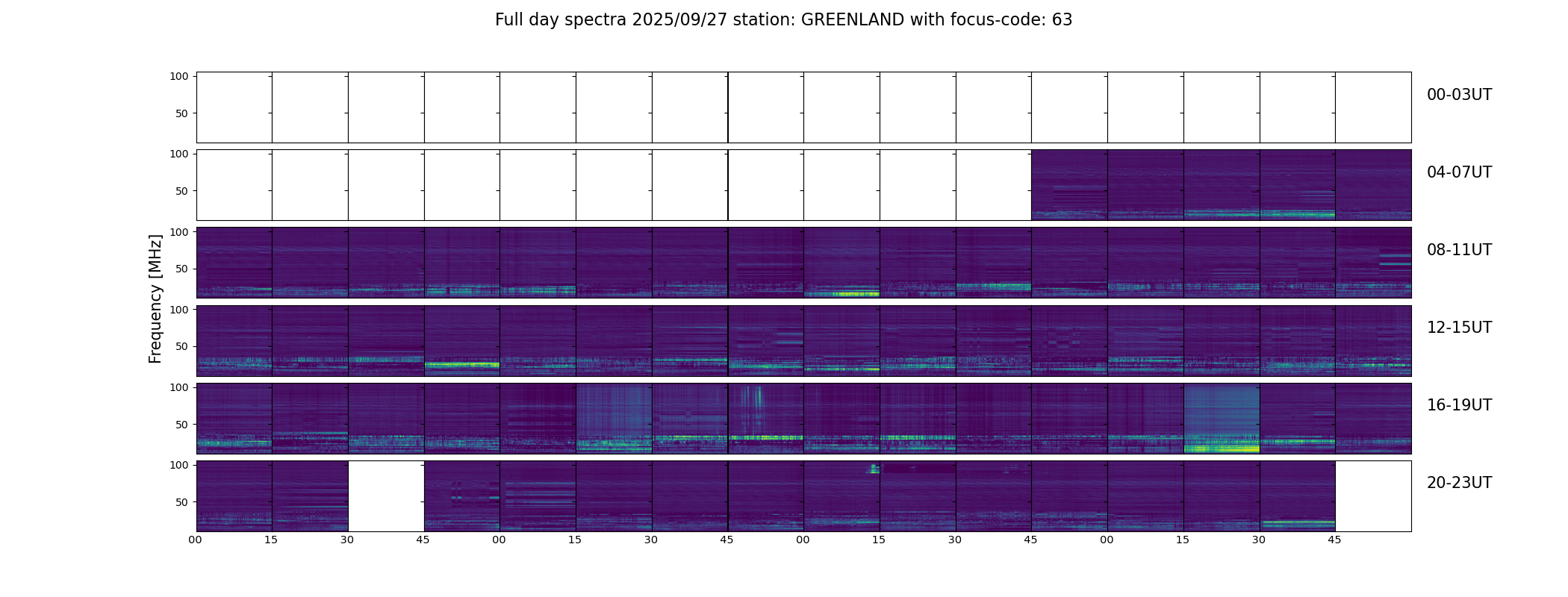 Full day spectra 2025/09/27 station: GREENLAND with focus-code: 63

Frequency [MHz]

100
50
00-03UT

100
50
04-07UT

100
50
08-11UT

100
50
12-15UT

100
50
16-19UT

100
50
20-23UT

00 15 30 45 00 15 30 45 00 15 30 45 00 15 30 45